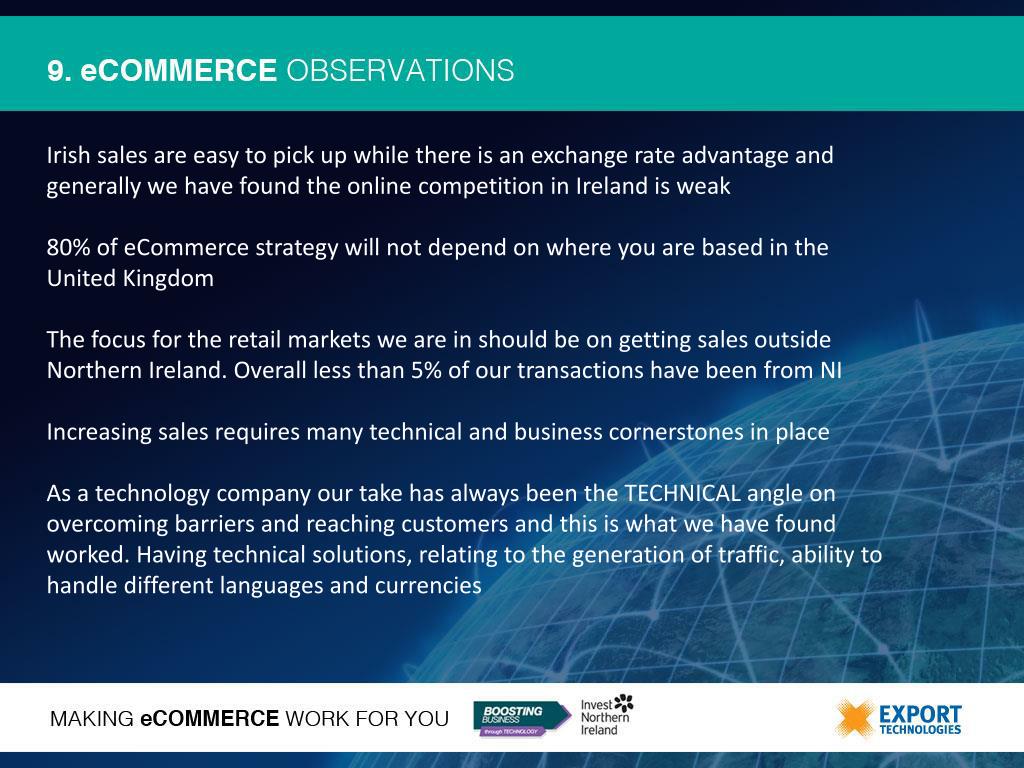 9. eCOMMERCE OBSERVATIONS

Irish sales are easy to pick up while there is an exchange rate advantage and generally we have found the online competition in Ireland is weak

80% of eCommerce strategy will not depend on where you are based in the United Kingdom

The focus for the retail markets we are in should be on getting sales outside Northern Ireland. Overall less than 5% of our transactions have been from NI

Increasing sales requires many technical and business cornerstones in place

As a technology company our take has always been the TECHNICAL angle on overcoming barriers and reaching customers and this is what we have found worked. Having technical solutions, relating to the generation of traffic, ability to handle different languages and currencies

MAKING eCOMMERCE WORK FOR YOU

BOOSTING BUSINESS through TECHNOLOGY

Invest Northern Ireland

EXPORT TECHNOLOGIES